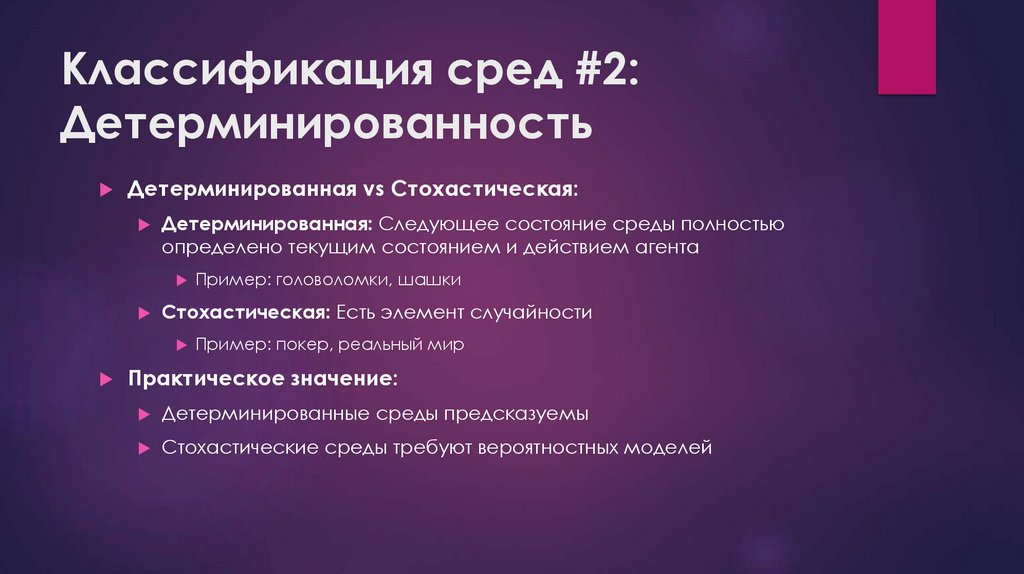 Классификация сред #2: Детерминированность

Детерминированная vs Стохастическая:

Детерминированная: Следующее состояние среды полностью определено текущим состоянием и действием агента

Пример: головоломки, шашки

Стохастическая: Есть элемент случайности

Пример: покер, реальный мир

Практическое значение:

Детерминированные среды предсказуемы

Стохастические среды требуют вероятностных моделей